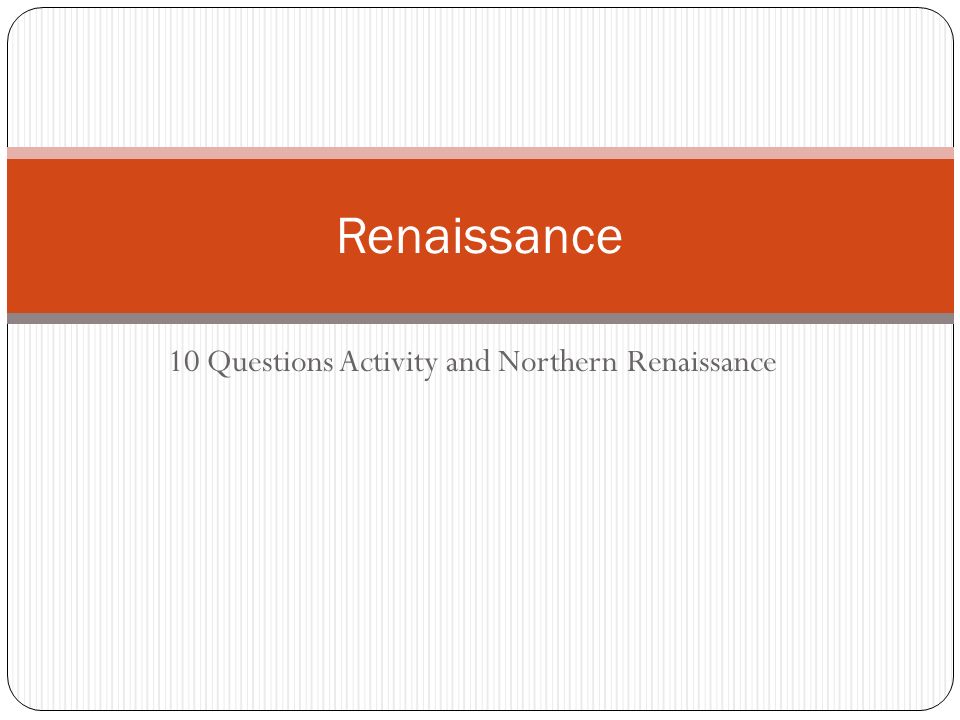 Renaissance

10 Questions Activity and Northern Renaissance